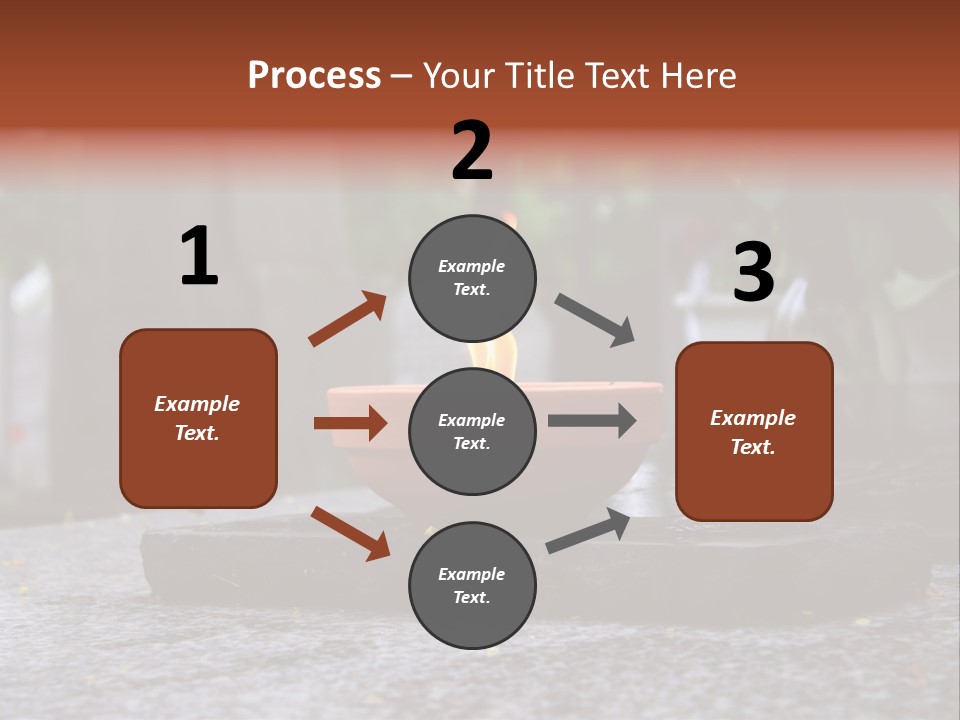 Process – Your Title Text Here

1

Example Text.

2

Example Text.

Example Text.

Example Text.

3

Example Text.